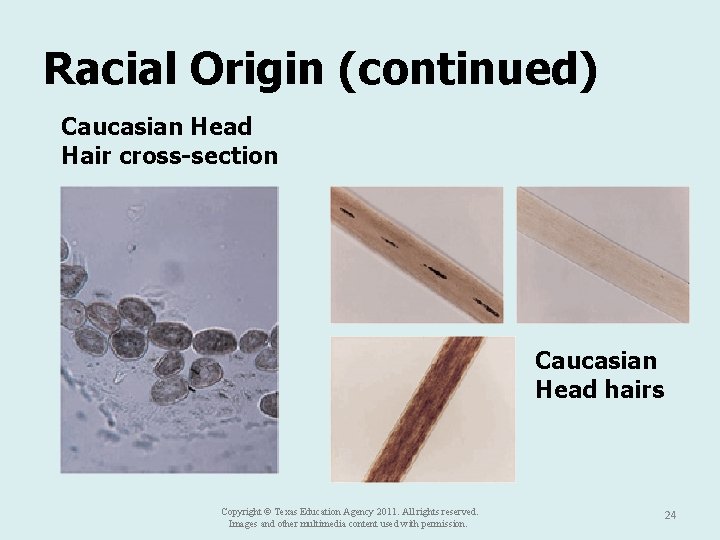 Racial Origin (continued)

Caucasian Head Hair cross-section

Caucasian Head hairs

Copyright © Texas Education Agency 2011. All rights reserved. Images and other multimedia content used with permission.

24